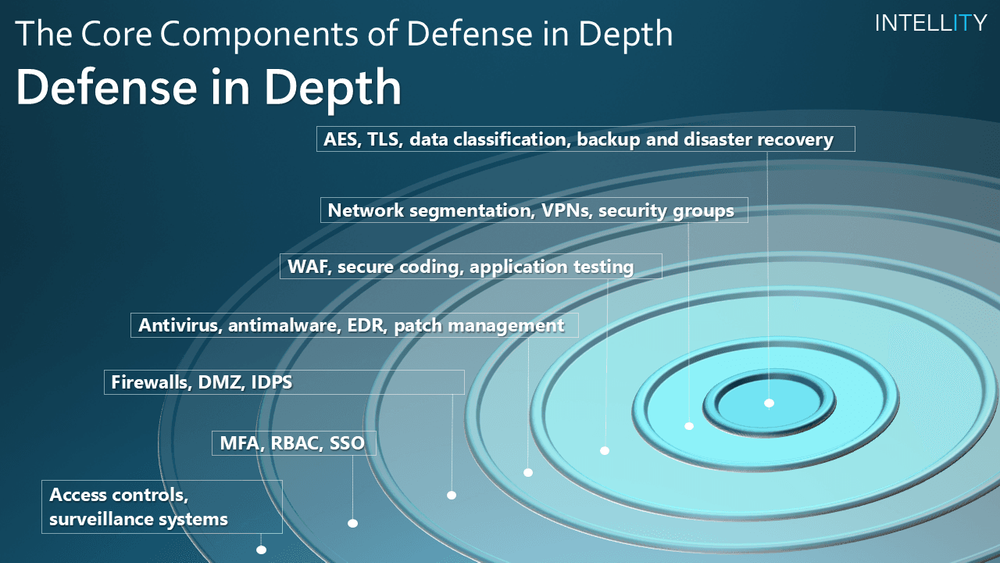 The Core Components of Defense in Depth

INTELLITY

Defense in Depth

AES, TLS, data classification, backup and disaster recovery

Network segmentation, VPNs, security groups

WAF, secure coding, application testing

Antivirus, antimalware, EDR, patch management

Firewalls, DMZ, IDPS

MFA, RBAC, SSO

Access controls, surveillance systems